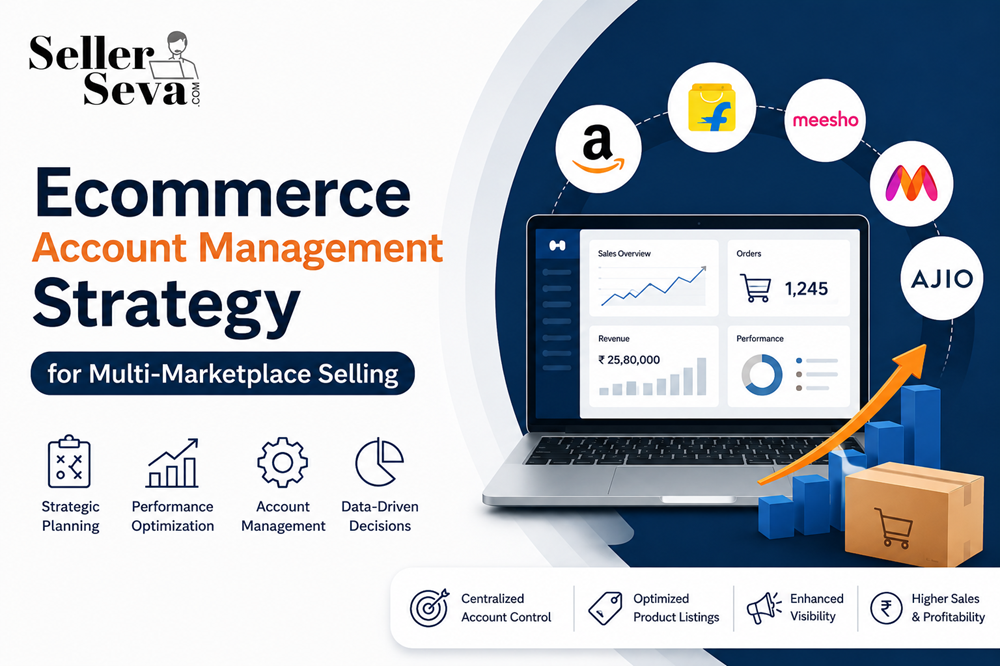 Seller Seva .COM

Ecommerce
Account Management
Strategy
for Multi-Marketplace Selling

Strategic Planning
Performance Optimization
Account Management
Data-Driven Decisions

a
f
meesho
M
AJIO

Sales Overview
Orders
1,245
Revenue
₹ 25,80,000
Performance

Centralized Account Control
Optimized Product Listings
Enhanced Visibility
Higher Sales & Profitability